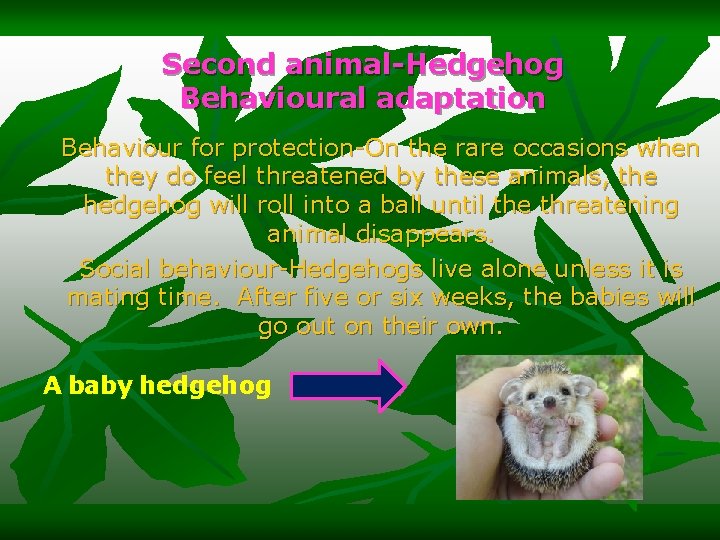 Second animal-Hedgehog
Behavioural adaptation

Behaviour for protection-On the rare occasions when they do feel threatened by these animals, the hedgehog will roll into a ball until the threatening animal disappears.

Social behaviour-Hedgehogs live alone unless it is mating time. After five or six weeks, the babies will go out on their own.

A baby hedgehog